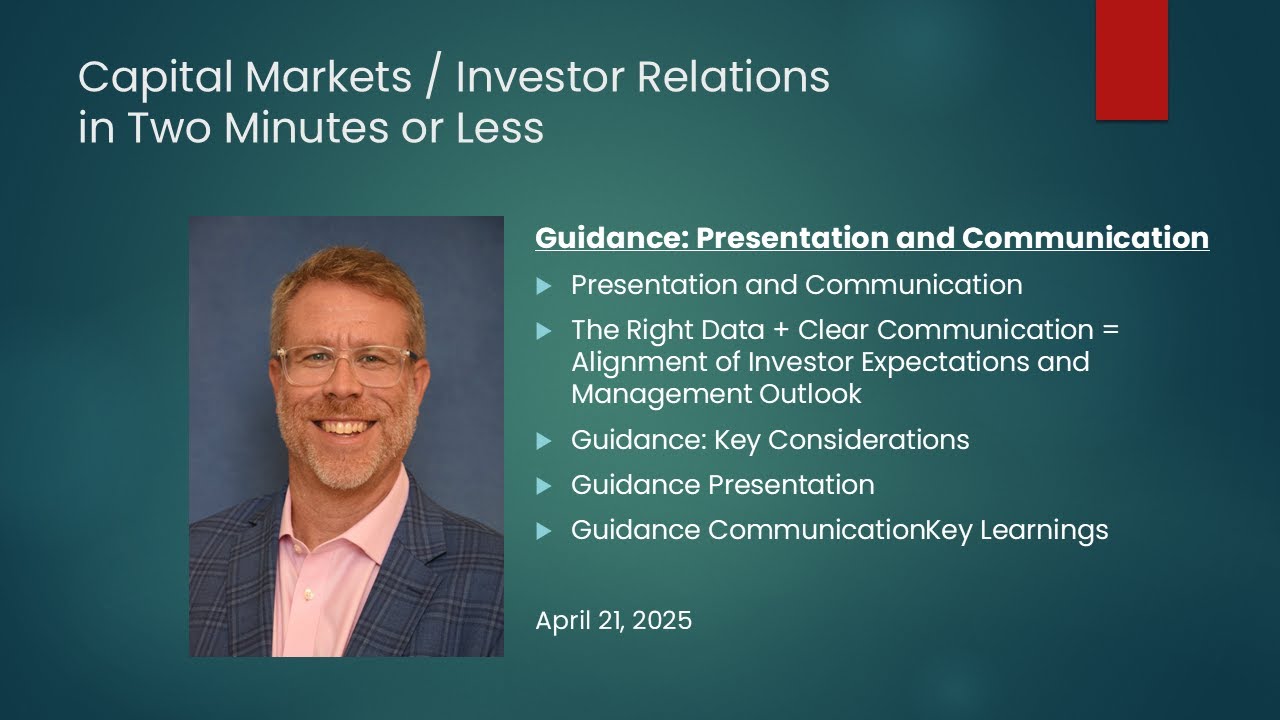 Capital Markets / Investor Relations in Two Minutes or Less

Guidance: Presentation and Communication

Presentation and Communication

The Right Data + Clear Communication = Alignment of Investor Expectations and Management Outlook

Guidance: Key Considerations

Guidance Presentation

Guidance CommunicationKey Learnings

April 21, 2025